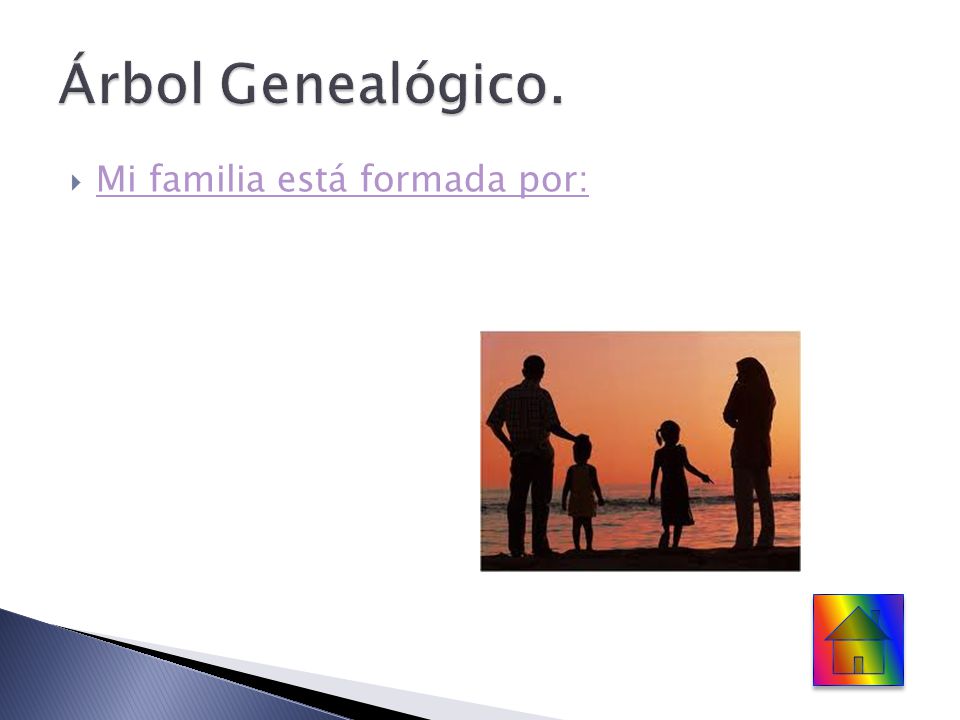 Árbol Genealógico.

Mi familia está formada por: